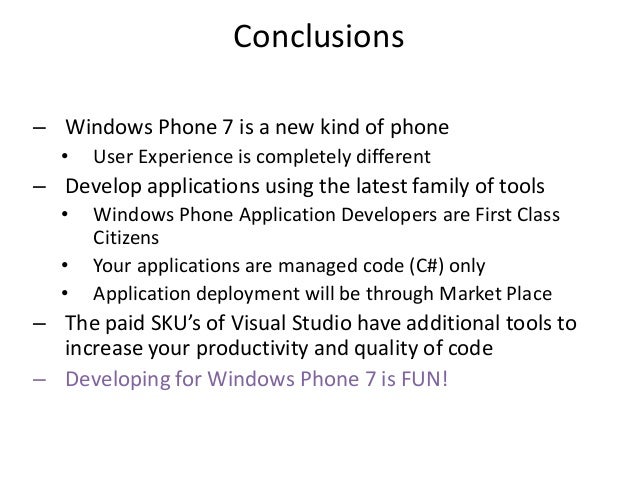 Conclusions

– Windows Phone 7 is a new kind of phone
  • User Experience is completely different
– Develop applications using the latest family of tools
  • Windows Phone Application Developers are First Class Citizens
  • Your applications are managed code (C#) only
  • Application deployment will be through Market Place
– The paid SKU's of Visual Studio have additional tools to increase your productivity and quality of code
– Developing for Windows Phone 7 is FUN!